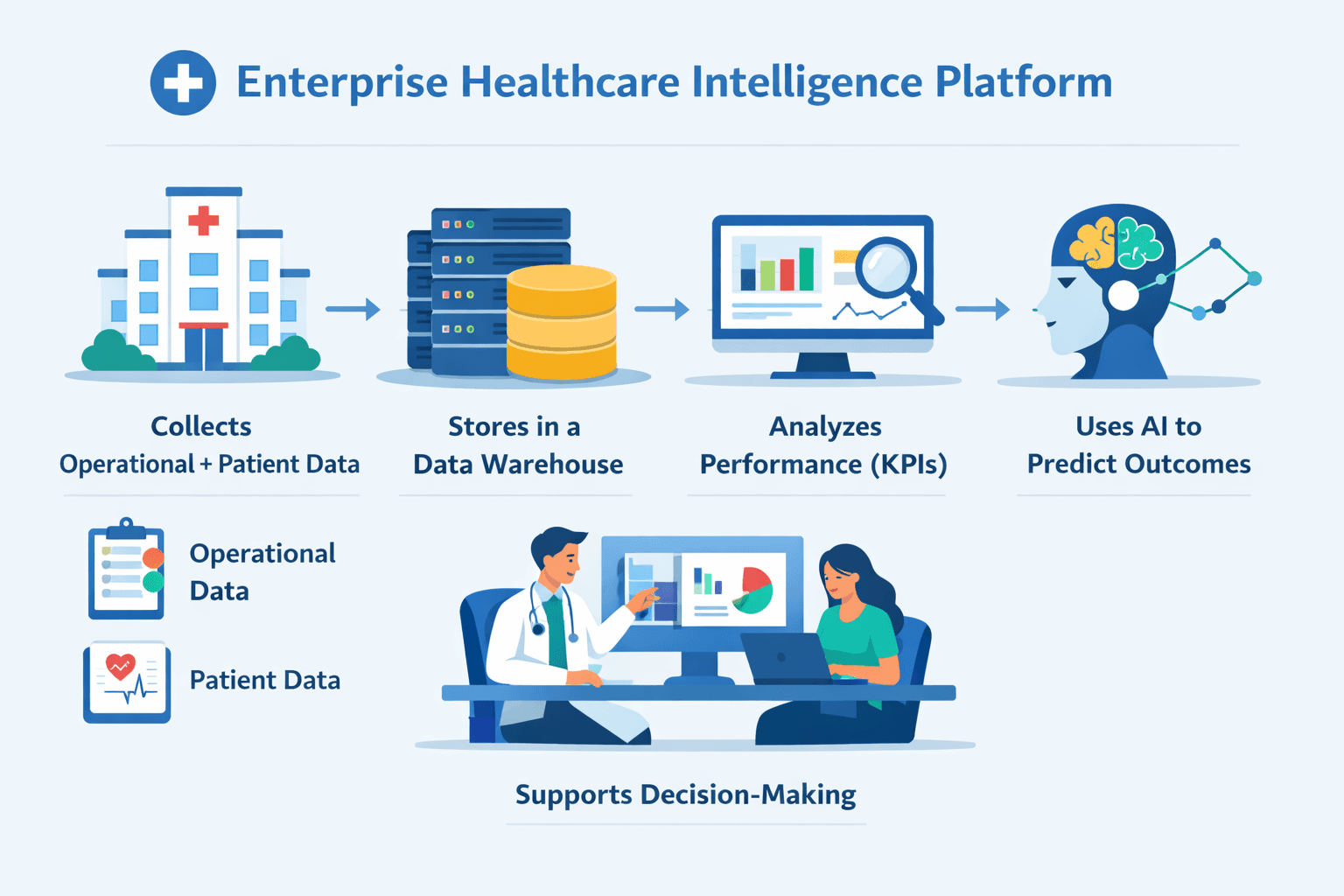 Enterprise Healthcare Intelligence Platform

Collects
Operational + Patient Data

Stores in a
Data Warehouse

Analyzes
Performance (KPIs)

Uses AI to
Predict Outcomes

Operational Data

Patient Data

Supports Decision-Making